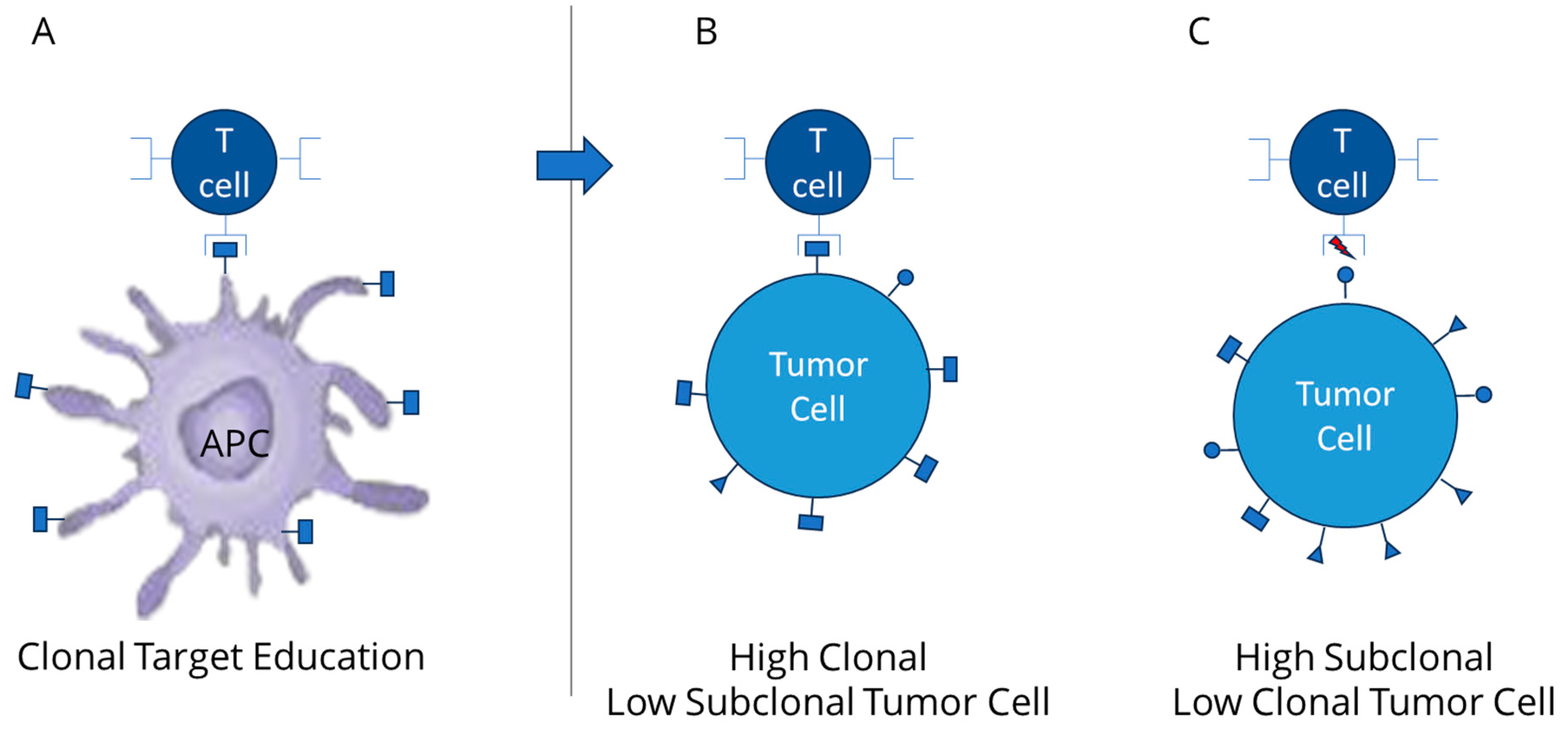 A

T cell

APC

Clonal Target Education

B

T cell

Tumor Cell

High Clonal
Low Subclonal Tumor Cell

C

T cell

Tumor Cell

High Subclonal
Low Clonal Tumor Cell